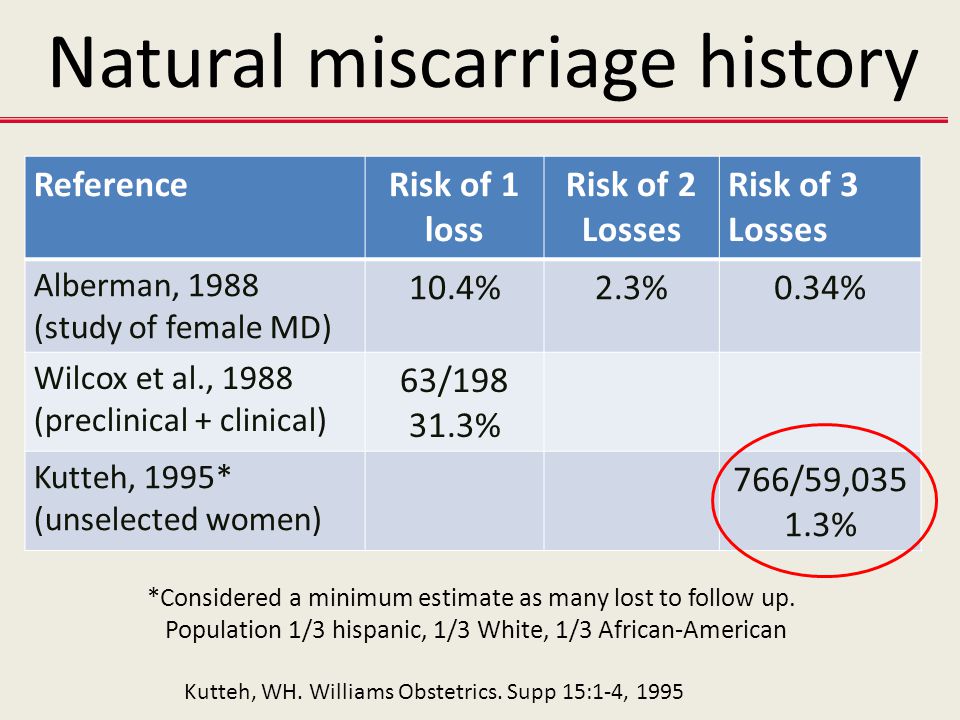 Natural miscarriage history

| Reference | Risk of 1 loss | Risk of 2 Losses | Risk of 3 Losses |
|---|---|---|---|
| Alberman, 1988 (study of female MD) | 10.4% | 2.3% | 0.34% |
| Wilcox et al., 1988 (preclinical + clinical) | 63/198 31.3% | | |
| Kutteh, 1995* (unselected women) | | | 766/59,035 1.3% |

*Considered a minimum estimate as many lost to follow up. Population 1/3 hispanic, 1/3 White, 1/3 African-American

Kutteh, WH. Williams Obstetrics. Supp 15:1-4, 1995